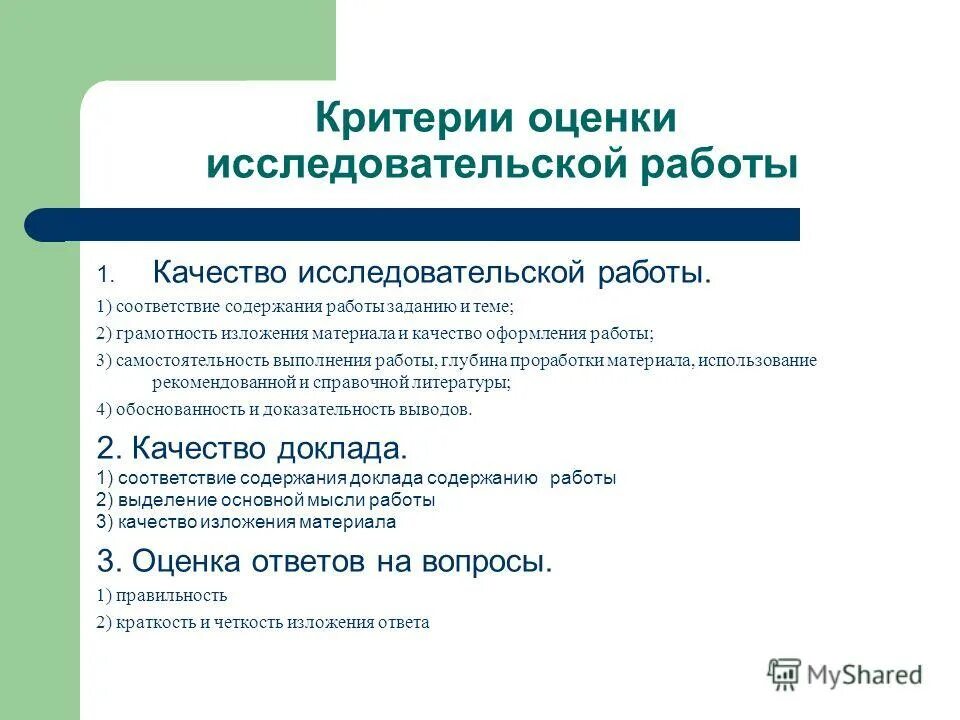 Критерии оценки исследовательской работы

1. Качество исследовательской работы.
1) соответствие содержания работы заданию и теме;
2) грамотность изложения материала и качество оформления работы;
3) самостоятельность выполнения работы, глубина проработки материала, использование рекомендованной и справочной литературы;
4) обоснованность и доказательность выводов.

2. Качество доклада.
1) соответствие содержания доклада содержанию работы
2) выделение основной мысли работы
3) качество изложения материала

3. Оценка ответов на вопросы.
1) правильность
2) краткость и четкость изложения ответа

MyShared